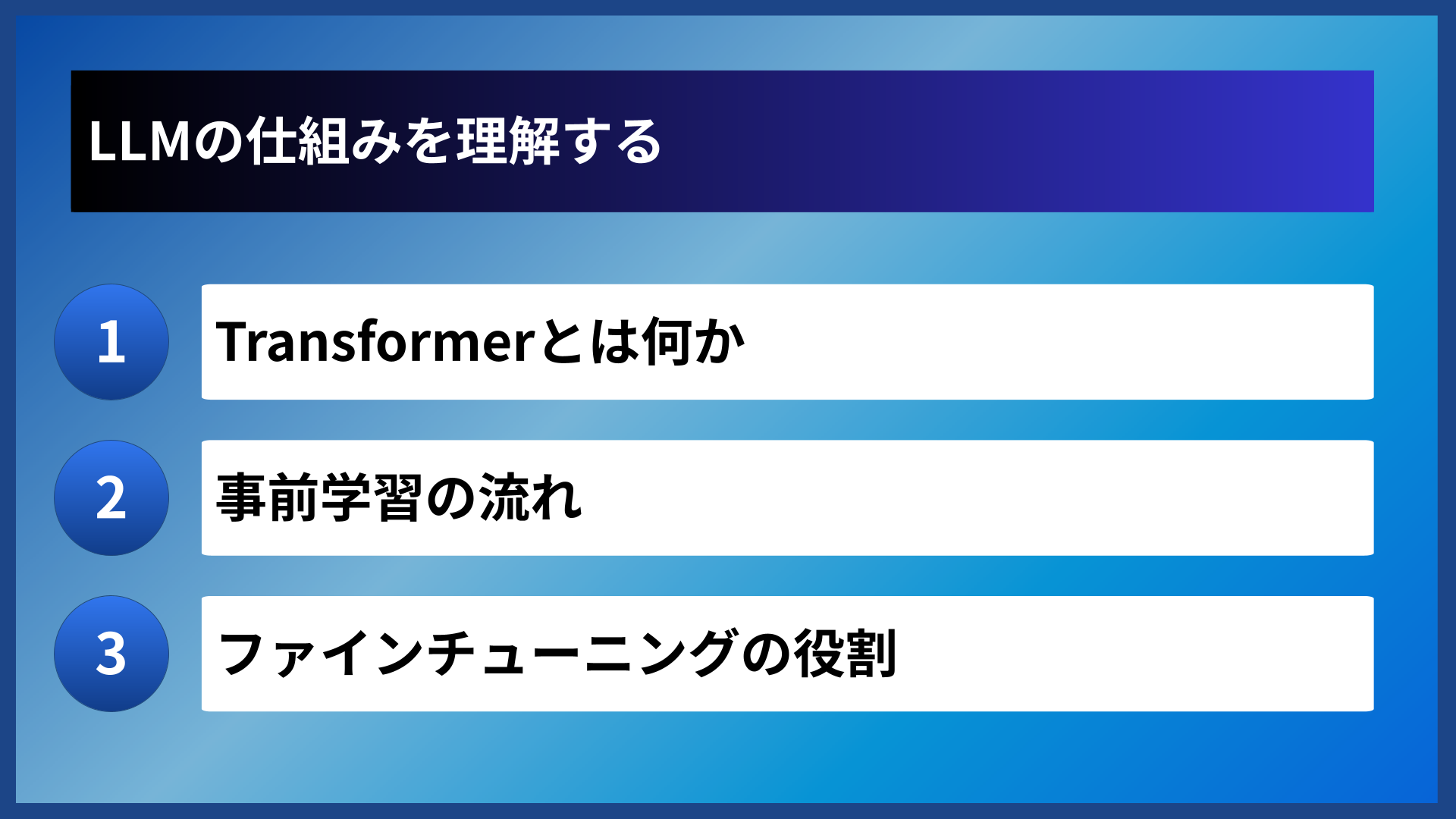 LLMの仕組みを理解する

1

Transformerとは何か

2

事前学習の流れ

3

ファインチューニングの役割